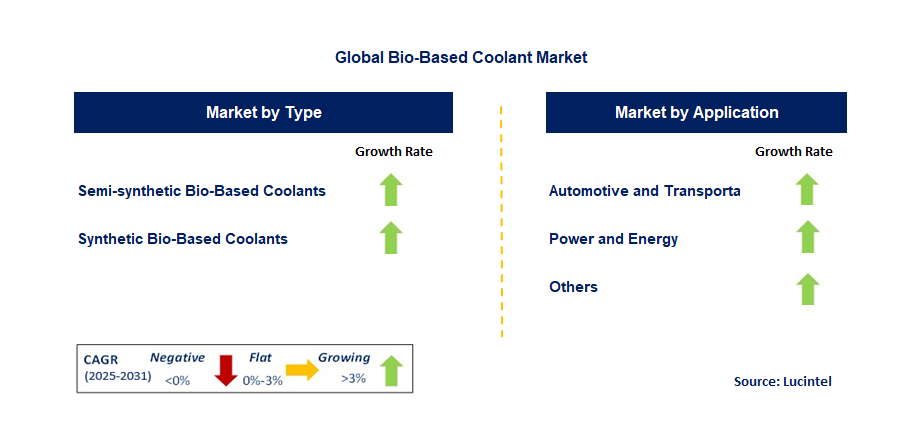 Global Bio-Based Coolant Market

Market by Type

Growth Rate

Semi-synthetic Bio-Based Coolants

Synthetic Bio-Based Coolants

Market by Application

Growth Rate

Automotive and Transporta

Power and Energy

Others

CAGR (2025-2031)

Negative <0%

Flat 0%-3%

Growing >3%

Source: Lucintel